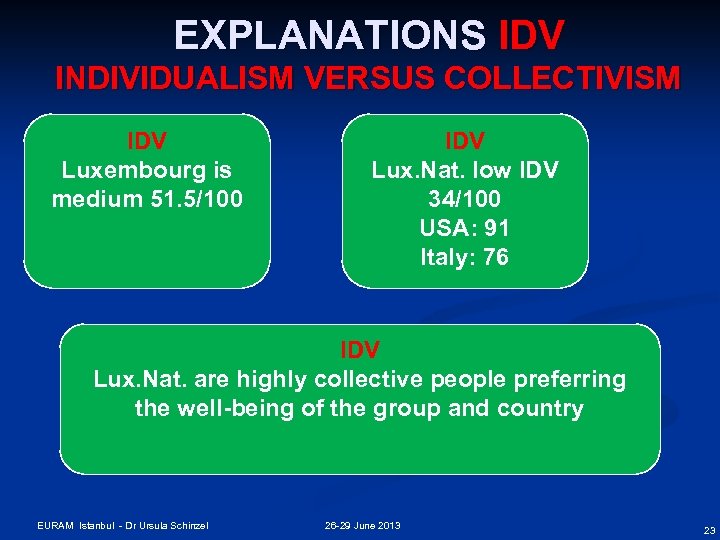 EXPLANATIONS IDV
INDIVIDUALISM VERSUS COLLECTIVISM

IDV
Luxembourg is medium 51.5/100

IDV
Lux.Nat. low IDV
34/100
USA: 91
Italy: 76

IDV
Lux.Nat. are highly collective people preferring the well-being of the group and country

EURAM Istanbul - Dr Ursula Schinzel

26-29 June 2013

23